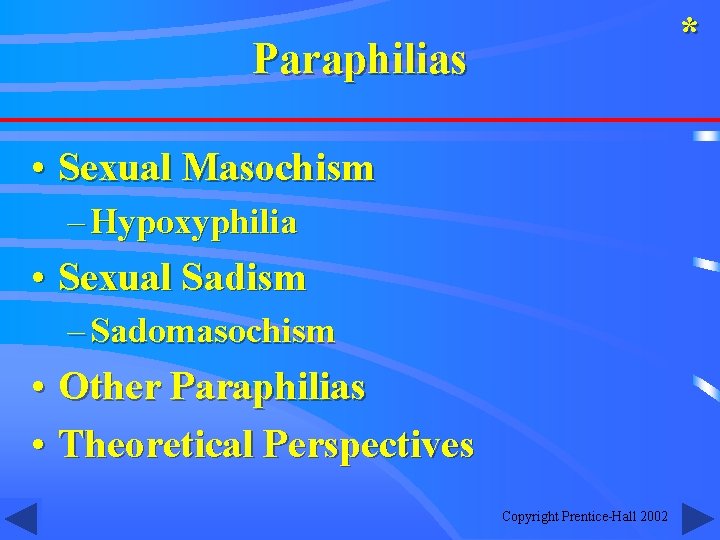 *

Paraphilias

• Sexual Masochism
– Hypoxyphilia
• Sexual Sadism
– Sadomasochism
• Other Paraphilias
• Theoretical Perspectives

Copyright Prentice-Hall 2002